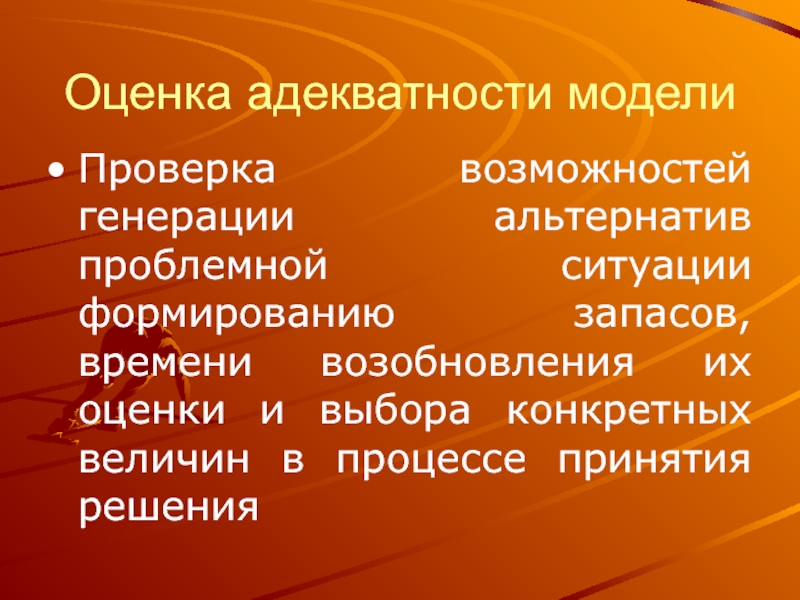 Оценка адекватности модели

• Проверка возможностей генерации альтернатив проблемной ситуации формированию запасов, времени возобновления их оценки и выбора конкретных величин в процессе принятия решения